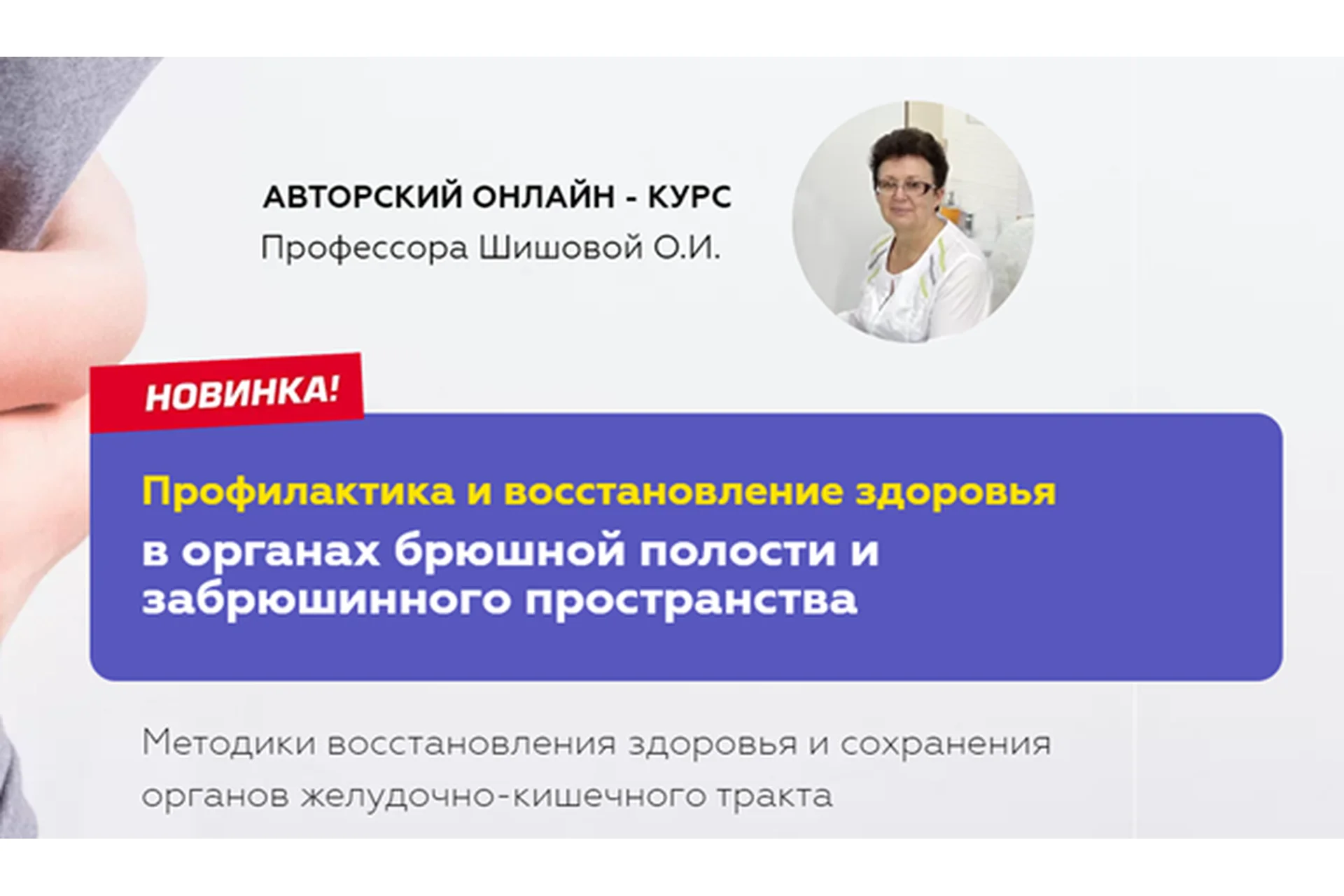 АВТОРСКИЙ ОНЛАЙН - КУРС
Профессора Шишовой О.И.

НОВИНКА!

Профилактика и восстановление здоровья
в органах брюшной полости и забрюшинного пространства

Методики восстановления здоровья и сохранения органов желудочно-кишечного тракта